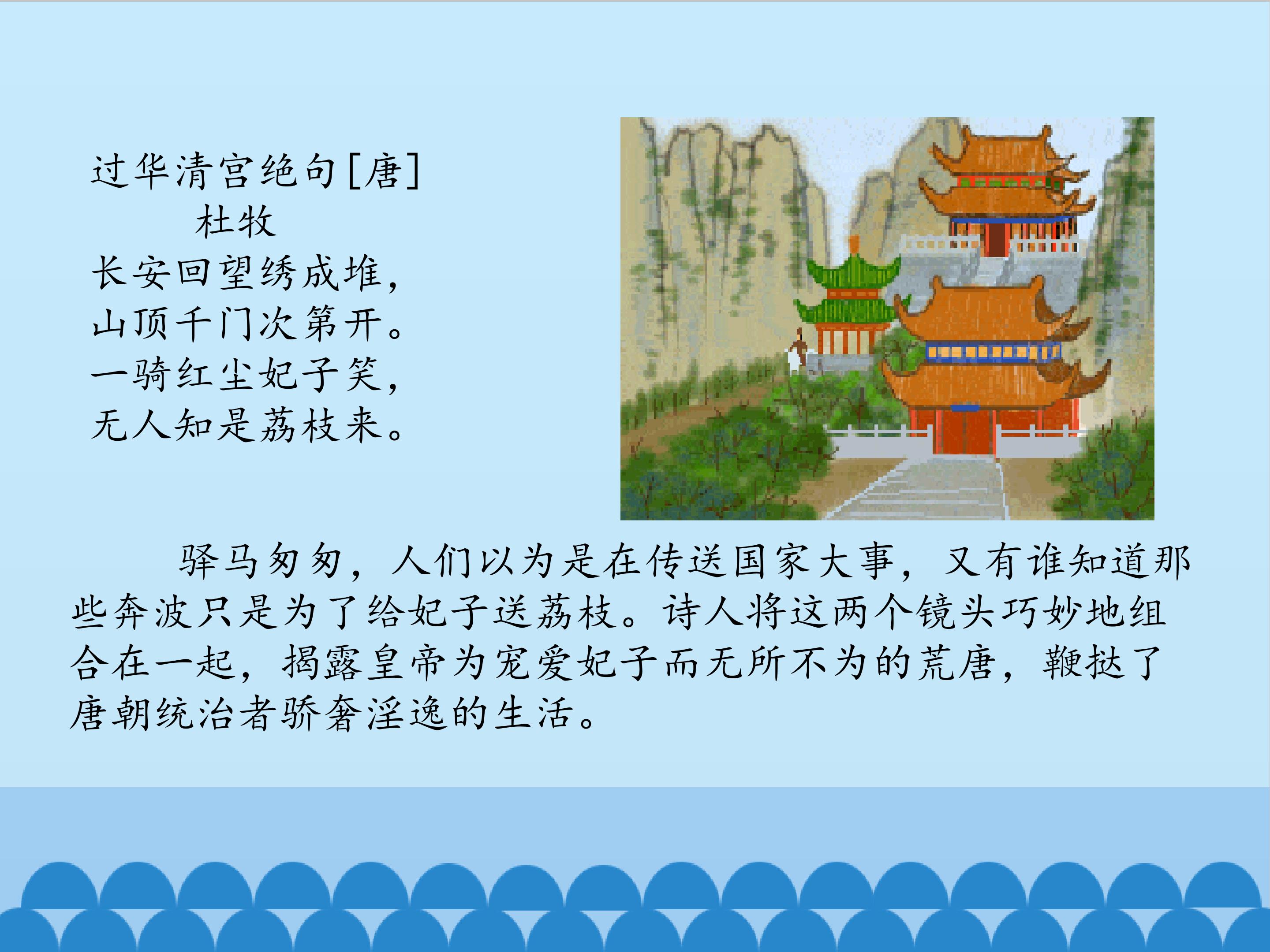 过华清宫绝句[唐]
杜牧
长安回望绣成堆，
山顶千门次第开。
一骑红尘妃子笑，
无人知是荔枝来。

驿马匆匆，人们以为是在传送国家大事，又有谁知道那些奔波只是为了给妃子送荔枝。诗人将这两个镜头巧妙地组合在一起，揭露皇帝为宠爱妃子而无所不为的荒唐，鞭挞了唐朝统治者骄奢淫逸的生活。